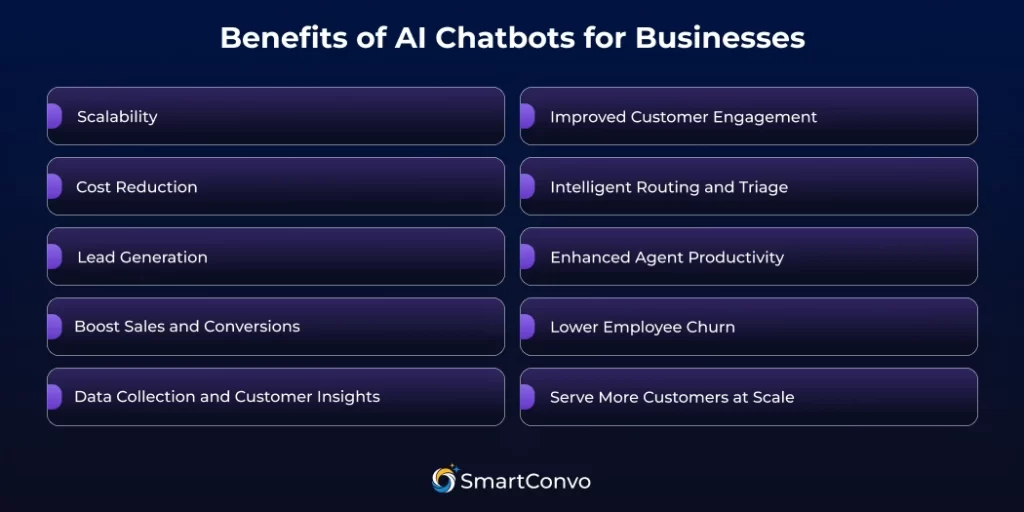 Benefits of AI Chatbots for Businesses

Scalability

Cost Reduction

Lead Generation

Boost Sales and Conversions

Data Collection and Customer Insights

Improved Customer Engagement

Intelligent Routing and Triage

Enhanced Agent Productivity

Lower Employee Churn

Serve More Customers at Scale

SmartConvo